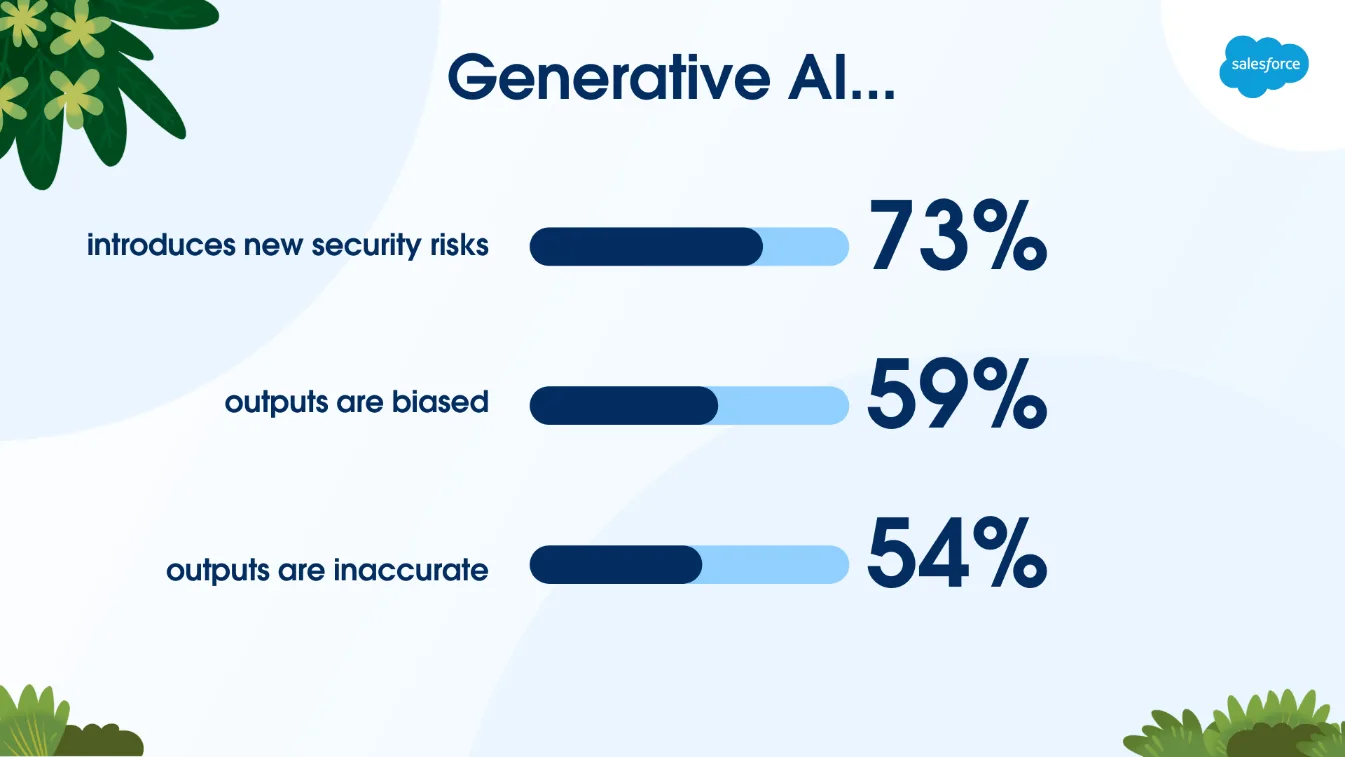 Generative AI...

salesforce

introduces new security risks 73%

outputs are biased 59%

outputs are inaccurate 54%